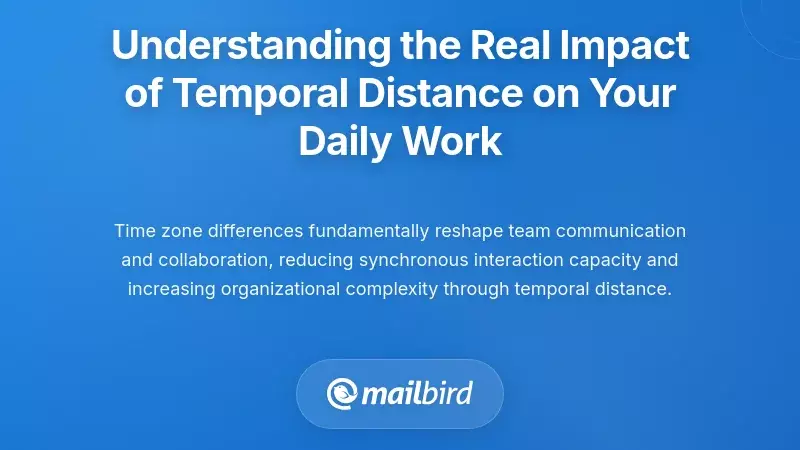 Understanding the Real Impact of Temporal Distance on Your Daily Work

Time zone differences fundamentally reshape team communication and collaboration, reducing synchronous interaction capacity and increasing organizational complexity through temporal distance.

mailbird